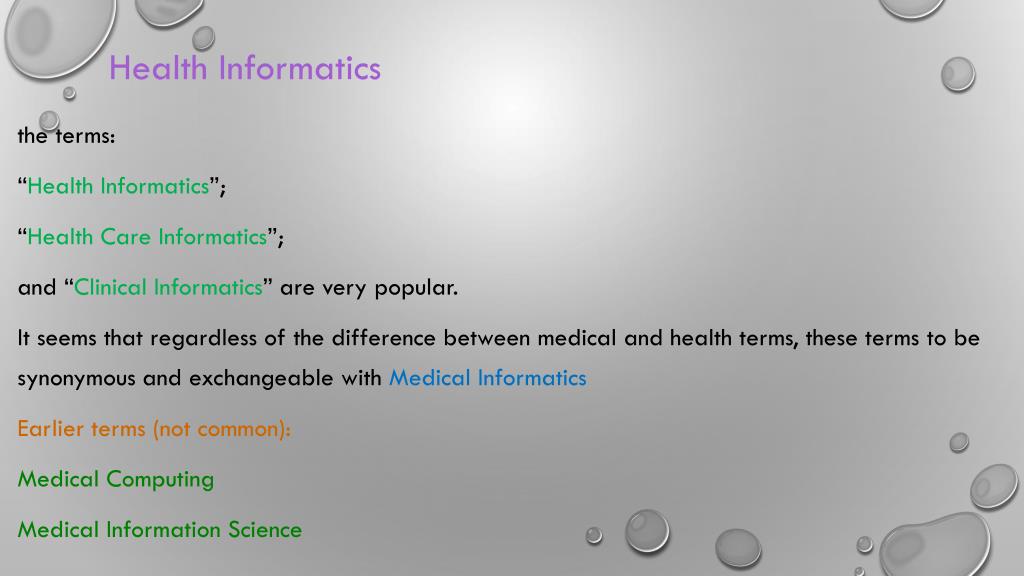 Health Informatics

the terms:

“Health Informatics”;

“Health Care Informatics”;

and “Clinical Informatics” are very popular.

It seems that regardless of the difference between medical and health terms, these terms to be synonymous and exchangeable with Medical Informatics

Earlier terms (not common):

Medical Computing

Medical Information Science